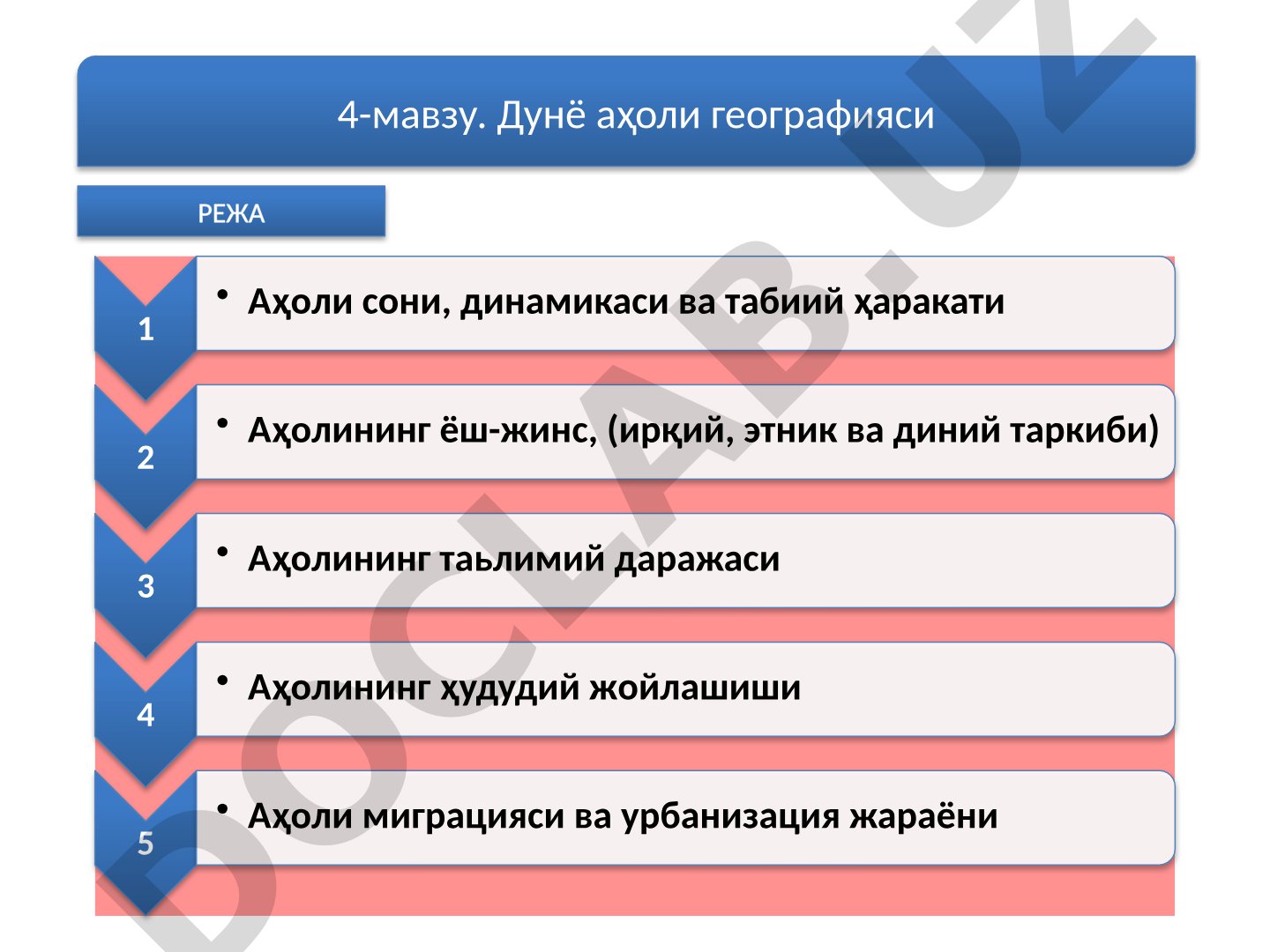 4-мавзу. Дунё аҳоли географияси

РЕЖА

1
• Аҳоли сони, динамикаси ва табиий ҳаракати

2
• Аҳолининг ёш-жинс, (ирқий, этник ва диний таркиби)

3
• Аҳолининг таьлимий даражаси

4
• Аҳолининг ҳудудий жойлашиши

5
• Аҳоли миграцияси ва урбанизация жараёни

DOCLAB.UZ